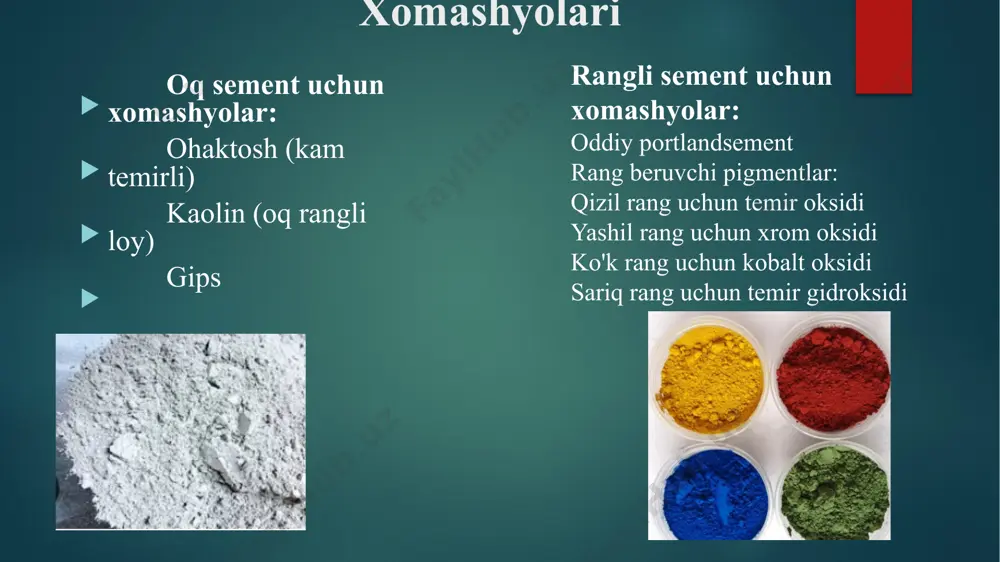 Xomashyolari

Oq sement uchun xomashyolar:

Ohaktosh (kam temirli)

Kaolin (oq rangli loy)

Gips

Rangli sement uchun xomashyolar:
Oddiy portlandsement
Rang beruvchi pigmentlar:
Qizil rang uchun temir oksidi
Yashil rang uchun xrom oksidi
Ko'k rang uchun kobalt oksidi
Sariq rang uchun temir gidroksidi